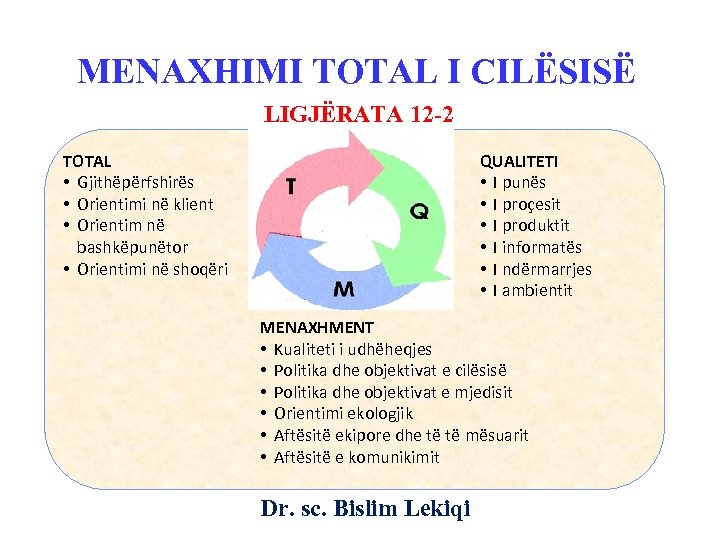 MENAXHIMI TOTAL I CILËSISË

LIGJËRATA 12-2

TOTAL
• Gjithëpërfshirës
• Orientimi në klient
• Orientim në bashkëpunëtor
• Orientimi në shoqëri

T
Q
M

QUALITETI
• I punës
• I proçesit
• I produktit
• I informatës
• I ndërmarrjes
• I ambientit

MENAXHMENT
• Kualiteti i udhëheqjes
• Politika dhe objektivat e cilësisë
• Politika dhe objektivat e mjedisit
• Orientimi ekologjik
• Aftësitë ekipore dhe të të mësuarit
• Aftësitë e komunikimit

Dr. sc. Bislim Lekiqi